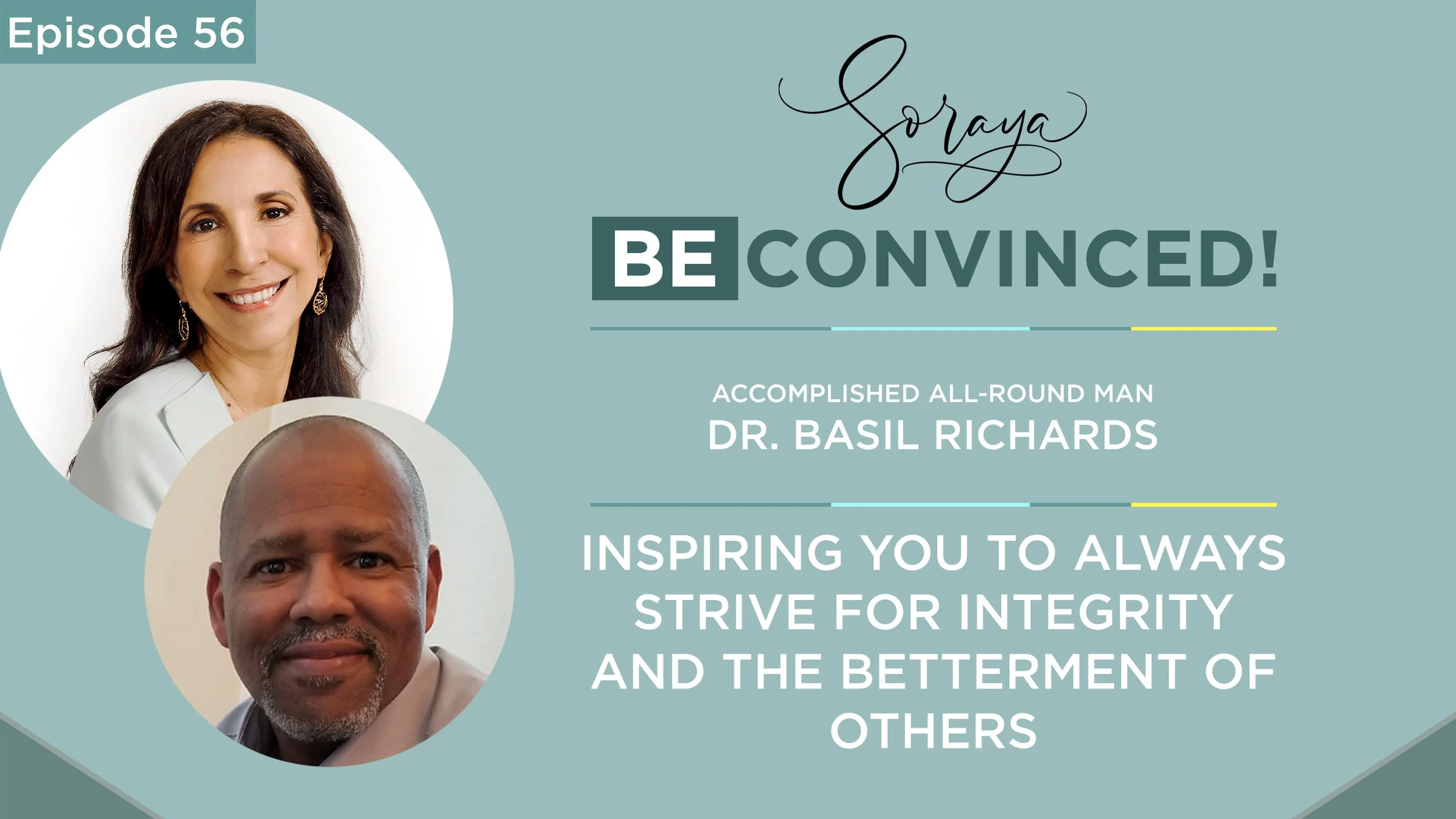 Episode 56

Soraya

BE CONVINCED!

ACCOMPLISHED ALL-ROUND MAN
DR. BASIL RICHARDS

INSPIRING YOU TO ALWAYS STRIVE FOR INTEGRITY AND THE BETTERMENT OF OTHERS